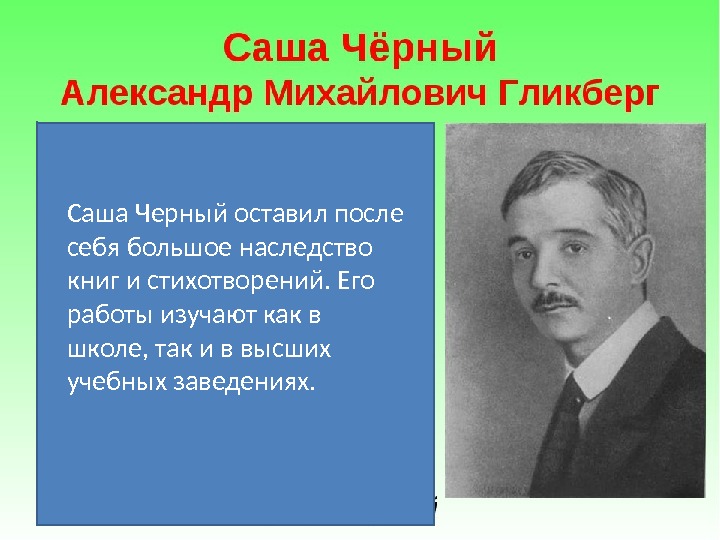 Саша Чёрный
Александр Михайлович Гликберг

Саша Черный оставил после себя большое наследство книг и стихотворений. Его работы изучают как в школе, так и в высших учебных заведениях.